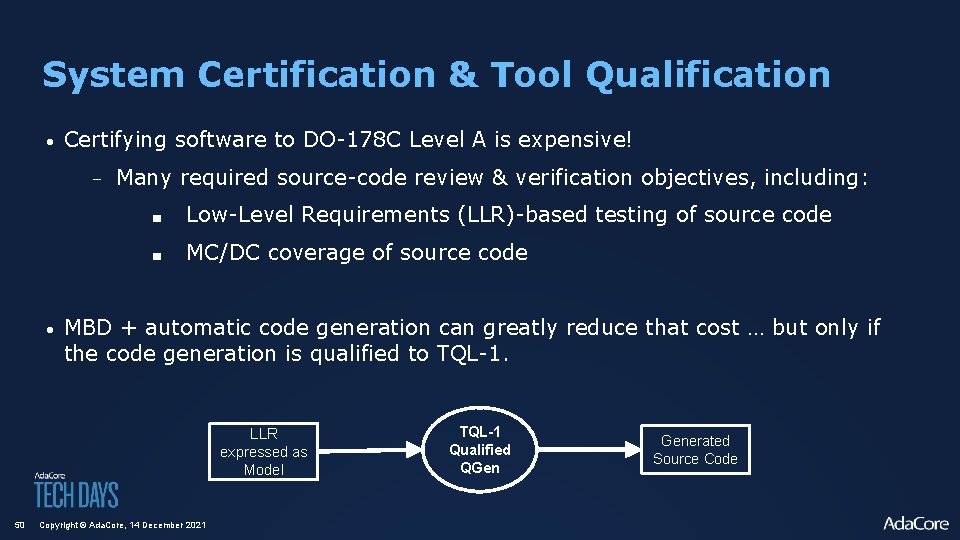 System Certification & Tool Qualification

• Certifying software to DO-178C Level A is expensive!

– Many required source-code review & verification objectives, including:

■ Low-Level Requirements (LLR)-based testing of source code

■ MC/DC coverage of source code

• MBD + automatic code generation can greatly reduce that cost … but only if the code generation is qualified to TQL-1.

LLR expressed as Model

TQL-1 Qualified QGen

Generated Source Code

AdaCore TECH DAYS

50 Copyright © AdaCore, 14 December 2021

AdaCore